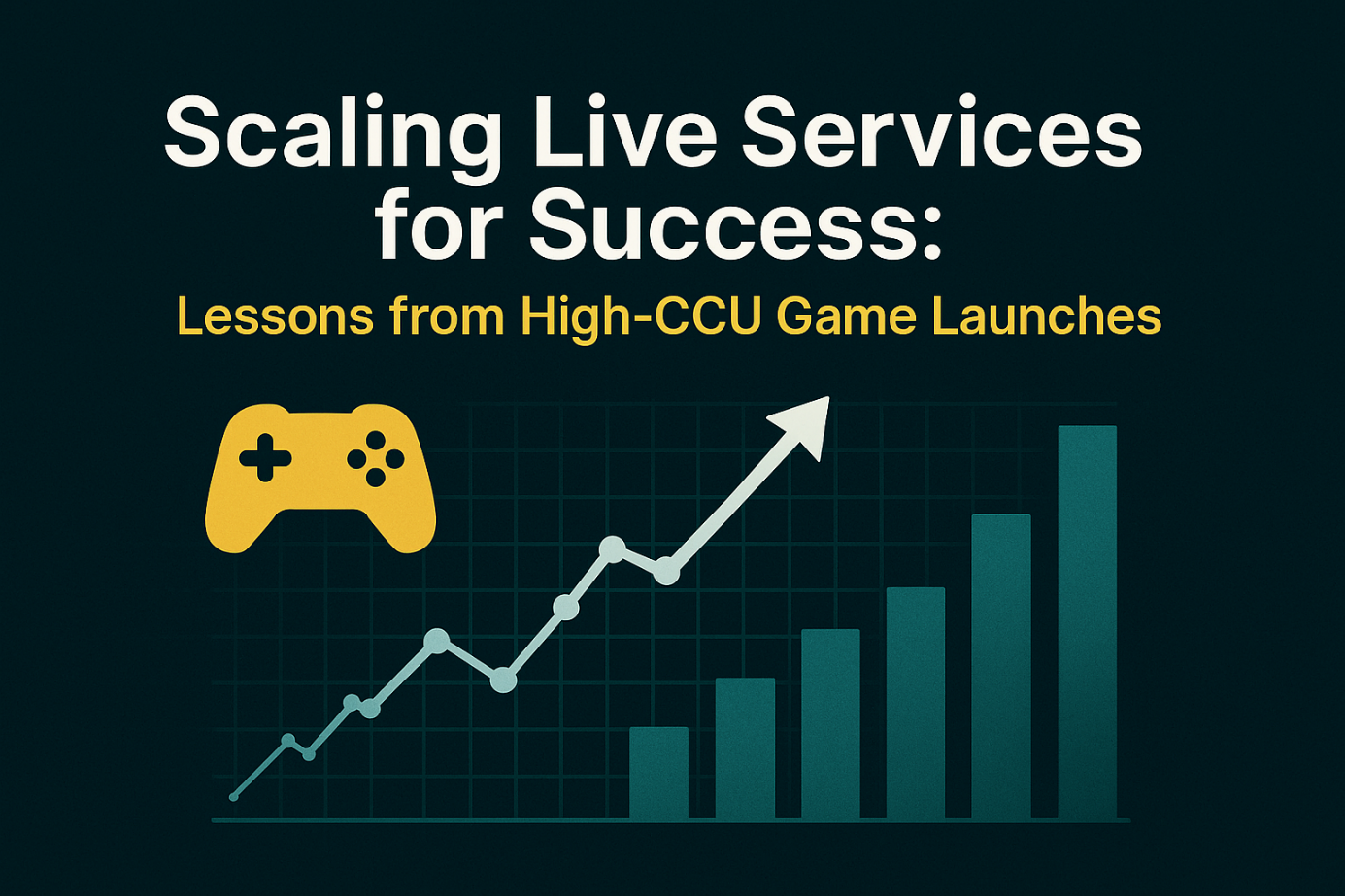 Scaling Live Services for Success:

Lessons from High-CCU Game Launches